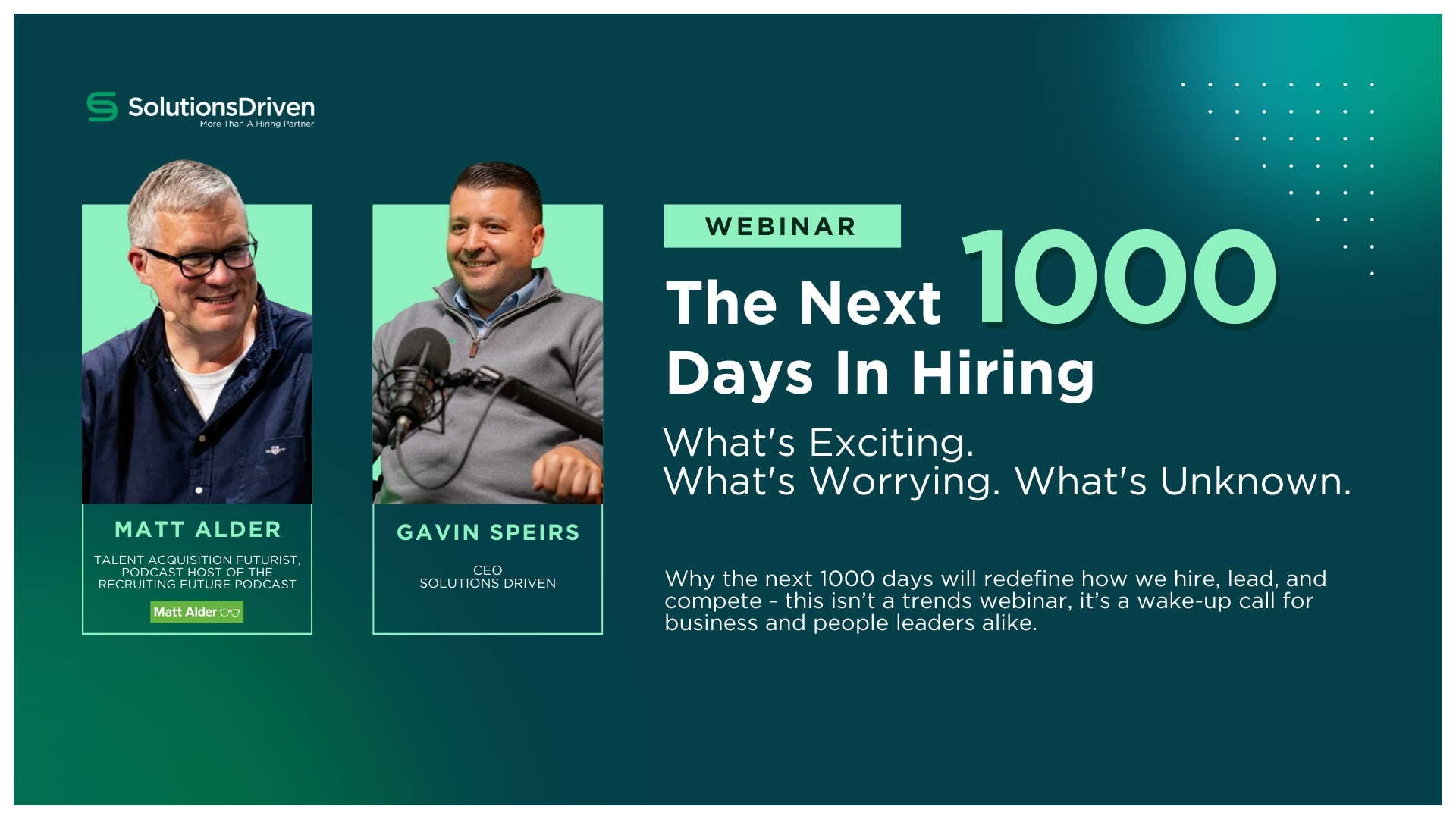 SolutionsDriven
More Than A Hiring Partner

MATT ALDER

TALENT ACQUISITION FUTURIST, PODCAST HOST OF THE RECRUITING FUTURE PODCAST

Matt Alder

GAVIN SPEIRS

CEO
SOLUTIONS DRIVEN

WEBINAR

The Next 1000 Days In Hiring

What's Exciting.
What's Worrying. What's Unknown.

Why the next 1000 days will redefine how we hire, lead, and compete - this isn't a trends webinar, it's a wake-up call for business and people leaders alike.